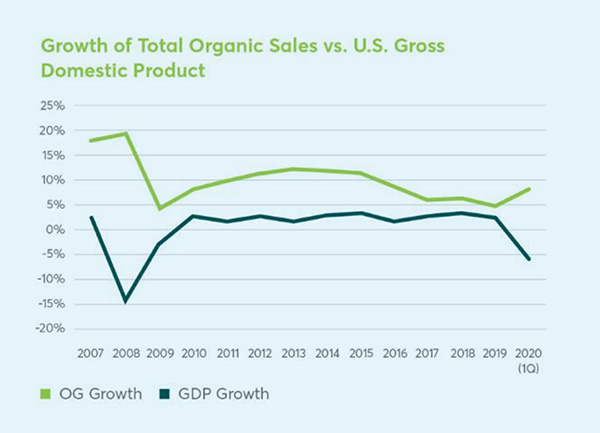 Growth of Total Organic Sales vs. U.S. Gross Domestic Product

25%
20%
15%
10%
5%
0%
-5%
-10%
-15%
-20%

2007 2008 2009 2010 2011 2012 2013 2014 2015 2016 2017 2018 2019 2020 (1Q)

OG Growth GDP Growth